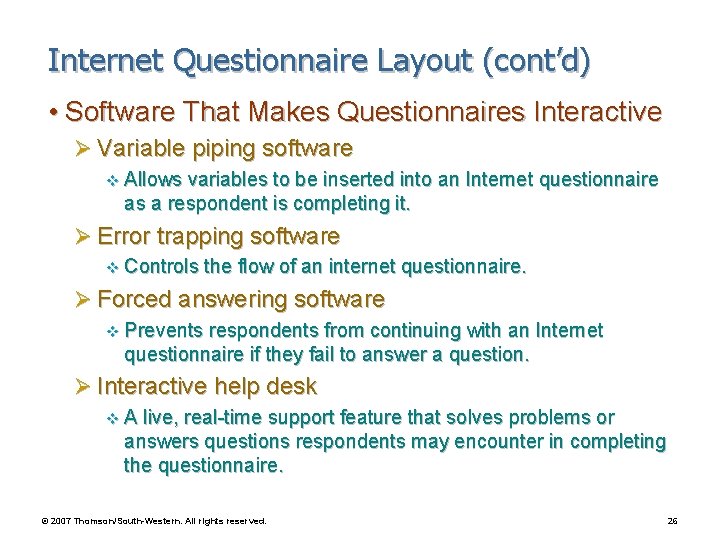 Internet Questionnaire Layout (cont'd)

• Software That Makes Questionnaires Interactive

➢ Variable piping software

❖ Allows variables to be inserted into an Internet questionnaire as a respondent is completing it.

➢ Error trapping software

❖ Controls the flow of an internet questionnaire.

➢ Forced answering software

❖ Prevents respondents from continuing with an Internet questionnaire if they fail to answer a question.

➢ Interactive help desk

❖ A live, real-time support feature that solves problems or answers questions respondents may encounter in completing the questionnaire.

© 2007 Thomson/South-Western. All rights reserved.

26